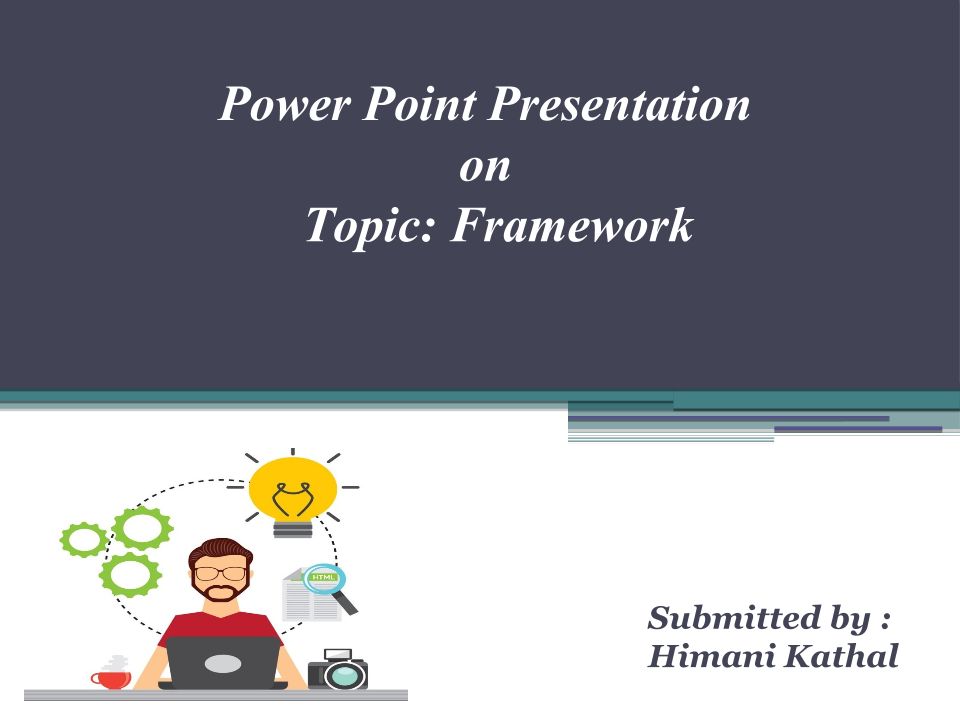 Power Point Presentation
on
Topic: Framework

HTML

Submitted by :
Himani Kathal